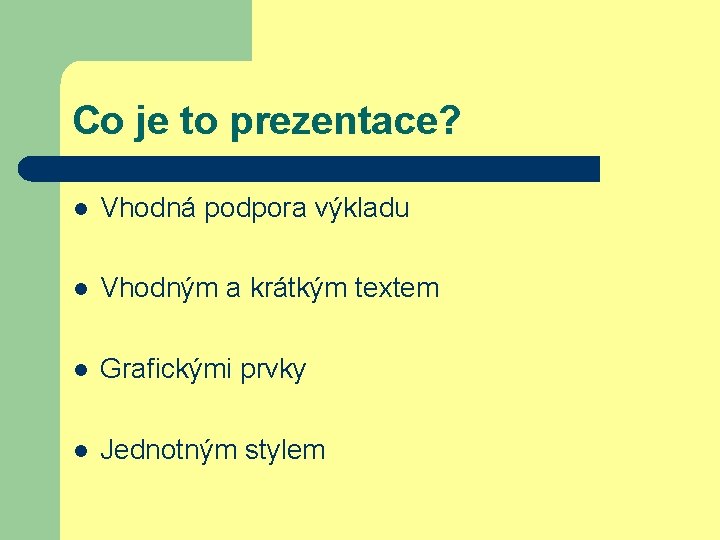 Co je to prezentace?

- Vhodná podpora výkladu
- Vhodným a krátkým textem
- Grafickými prvky
- Jednotným stylem